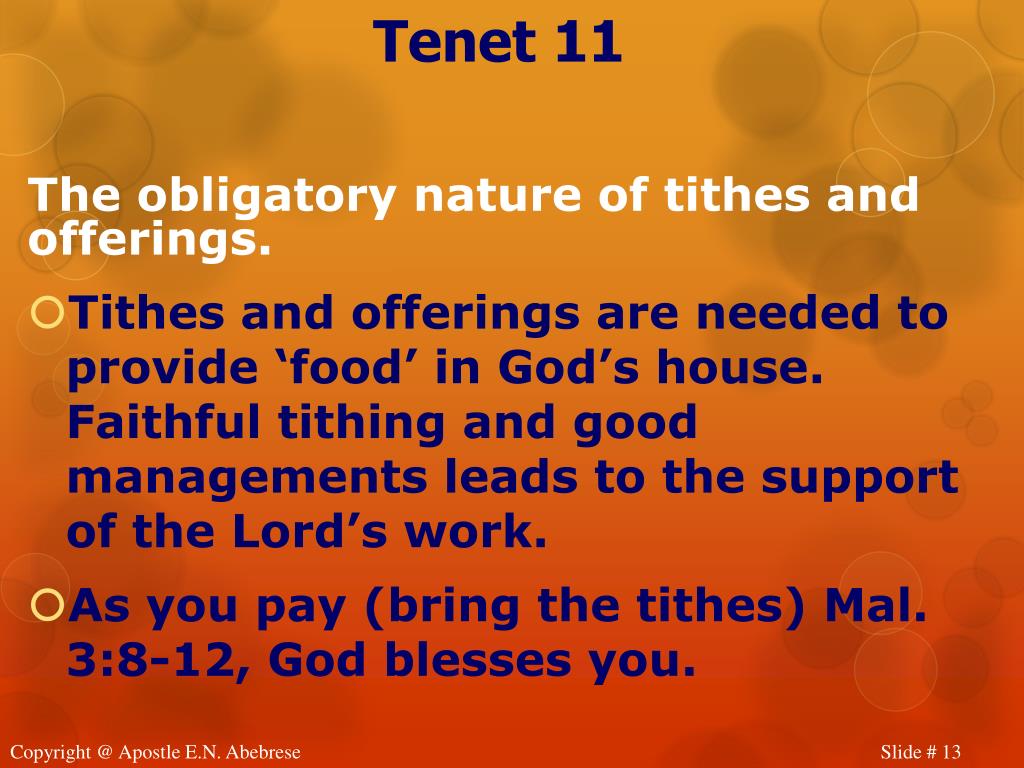 Tenet 11

The obligatory nature of tithes and offerings.

Tithes and offerings are needed to provide ‘food’ in God’s house. Faithful tithing and good managements leads to the support of the Lord’s work.

As you pay (bring the tithes) Mal. 3:8-12, God blesses you.

Copyright @ Apostle E.N. Abebrese

Slide # 13